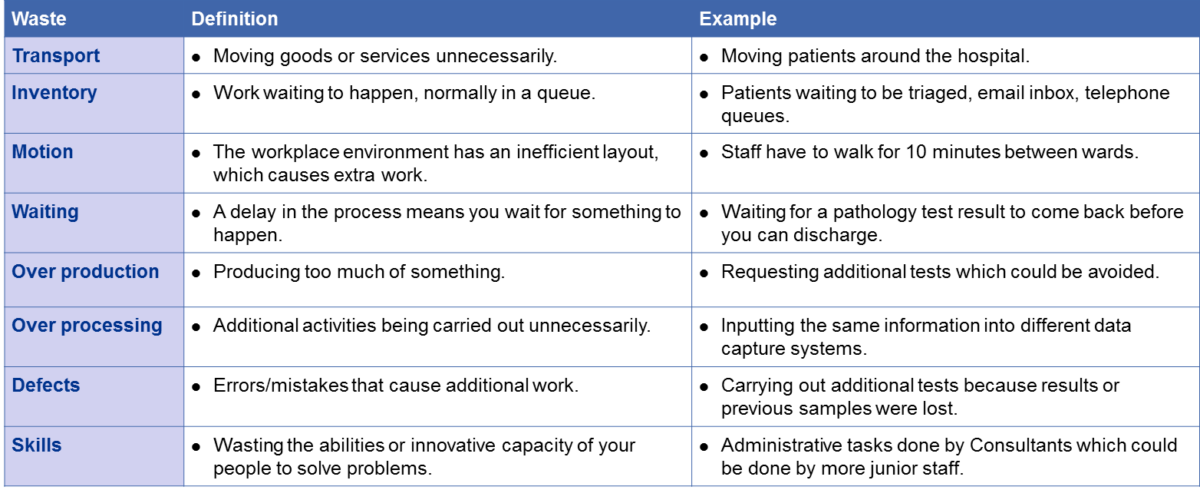 | Waste | Definition | Example |
|---|---|---|
| Transport | • Moving goods or services unnecessarily. | • Moving patients around the hospital. |
| Inventory | • Work waiting to happen, normally in a queue. | • Patients waiting to be triaged, email inbox, telephone queues. |
| Motion | • The workplace environment has an inefficient layout, which causes extra work. | • Staff have to walk for 10 minutes between wards. |
| Waiting | • A delay in the process means you wait for something to happen. | • Waiting for a pathology test result to come back before you can discharge. |
| Over production | • Producing too much of something. | • Requesting additional tests which could be avoided. |
| Over processing | • Additional activities being carried out unnecessarily. | • Inputting the same information into different data capture systems. |
| Defects | • Errors/mistakes that cause additional work. | • Carrying out additional tests because results or previous samples were lost. |
| Skills | • Wasting the abilities or innovative capacity of your people to solve problems. | • Administrative tasks done by Consultants which could be done by more junior staff. |